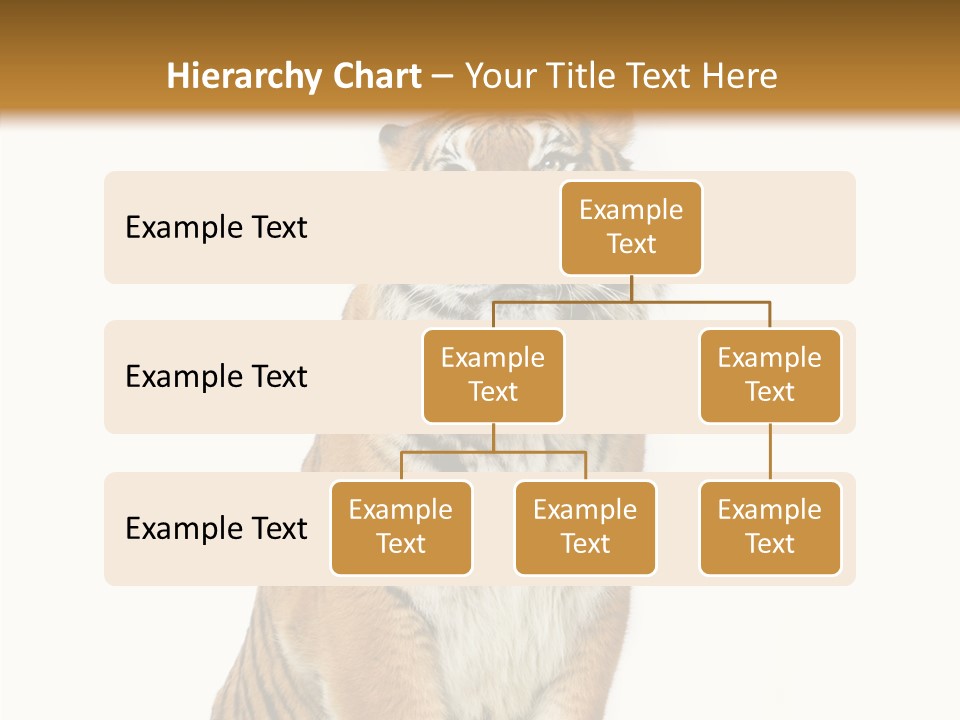 Hierarchy Chart – Your Title Text Here

Example Text

Example Text

Example Text

Example Text

Example Text

Example Text

Example Text

Example Text

Example Text